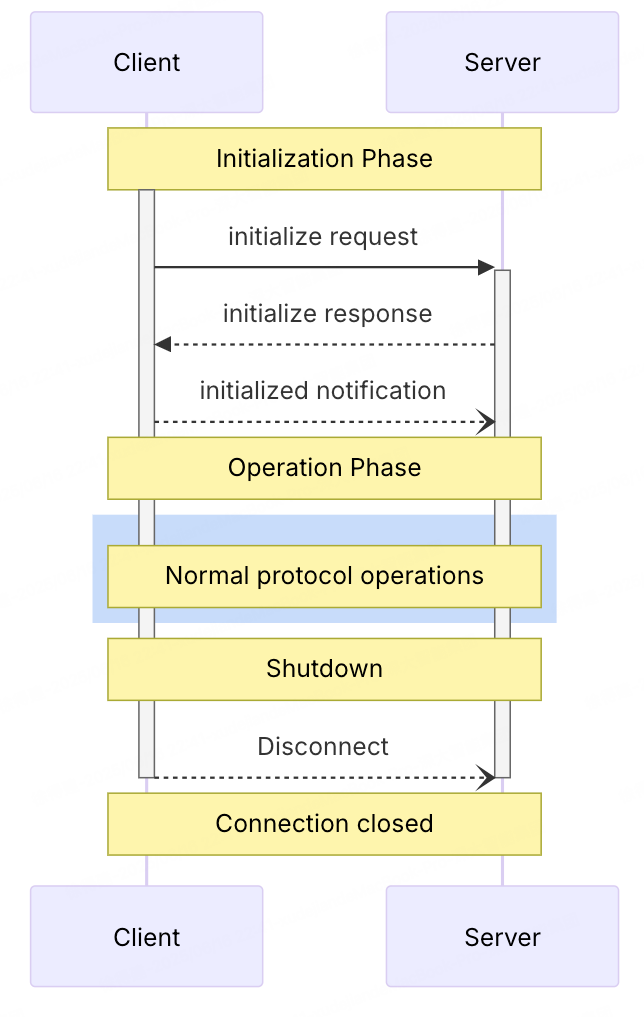 Client

Server

Initialization Phase

initialize request

initialize response

initialized notification

Operation Phase

Normal protocol operations

Shutdown

Disconnect

Connection closed

Client

Server